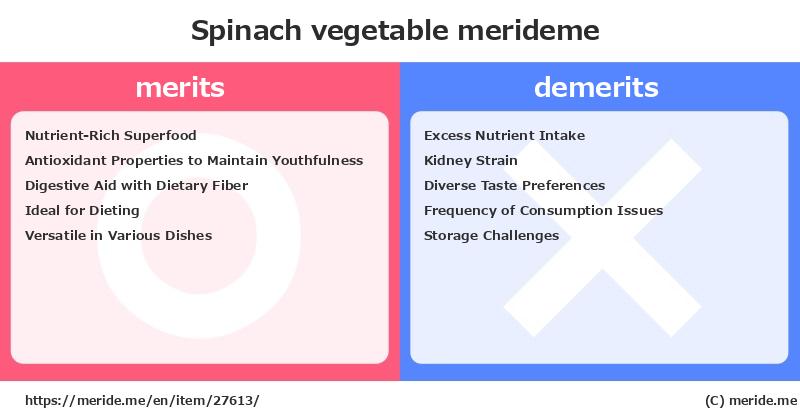 Spinach vegetable merideme

merits

Nutrient-Rich Superfood
Antioxidant Properties to Maintain Youthfulness
Digestive Aid with Dietary Fiber
Ideal for Dieting
Versatile in Various Dishes

demerits

Excess Nutrient Intake
Kidney Strain
Diverse Taste Preferences
Frequency of Consumption Issues
Storage Challenges

https://meride.me/en/item/27613/

(C) meride.me